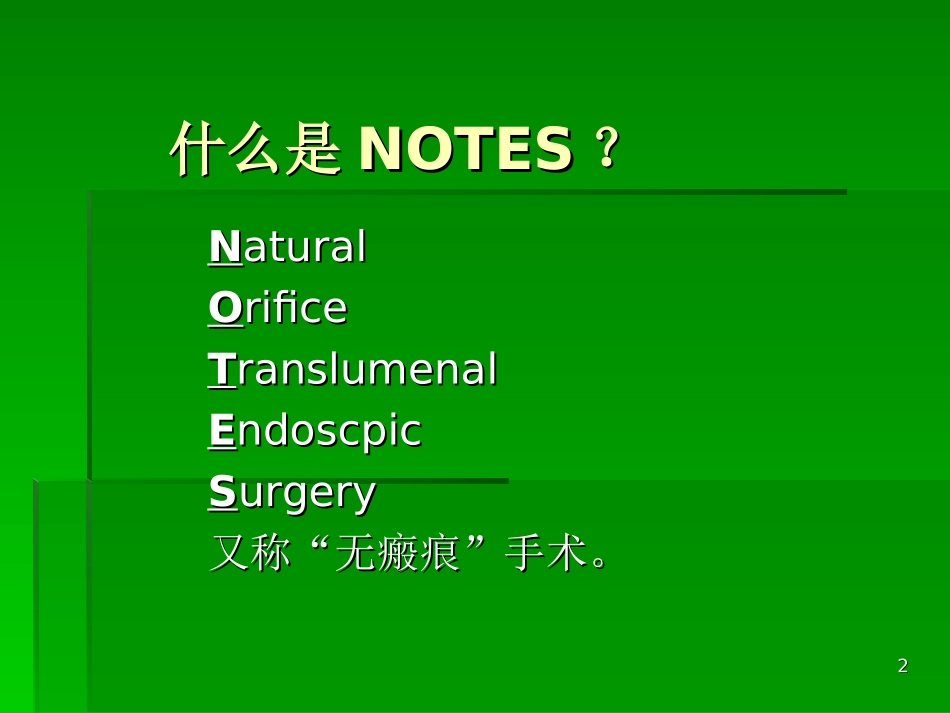 什么是 NOTES？

Natural
Orifice
Translumenal
Endoscpic
Surgery
又称“无瘢痕”手术。

2